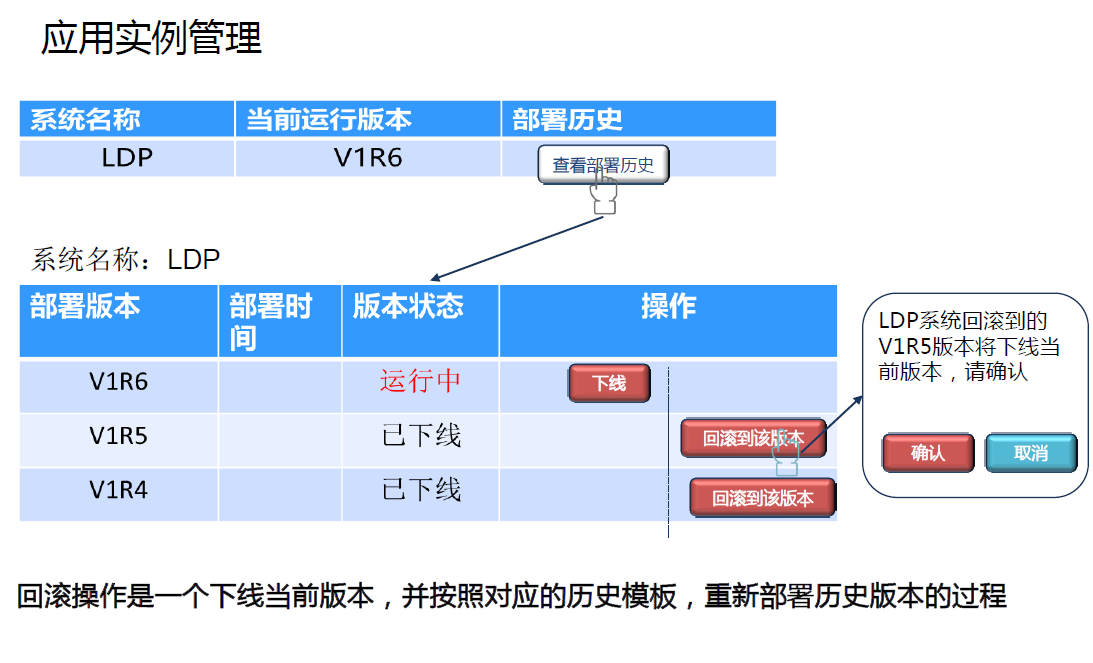 应用实例管理

| 系统名称 | 当前运行版本 | 部署历史 |
|---|---|---|
| LDP | V1R6 | 查看部署历史 |

系统名称：LDP

| 部署版本 | 部署时间 | 版本状态 | 操作 |
|---|---|---|---|
| V1R6 | | 运行中 | 下线 |
| V1R5 | | 已下线 | 回滚到该版本 |
| V1R4 | | 已下线 | 回滚到该版本 |

LDP系统回滚到的V1R5版本将下线当前版本，请确认

确认 取消

回滚操作是一个下线当前版本，并按照对应的历史模板，重新部署历史版本的过程